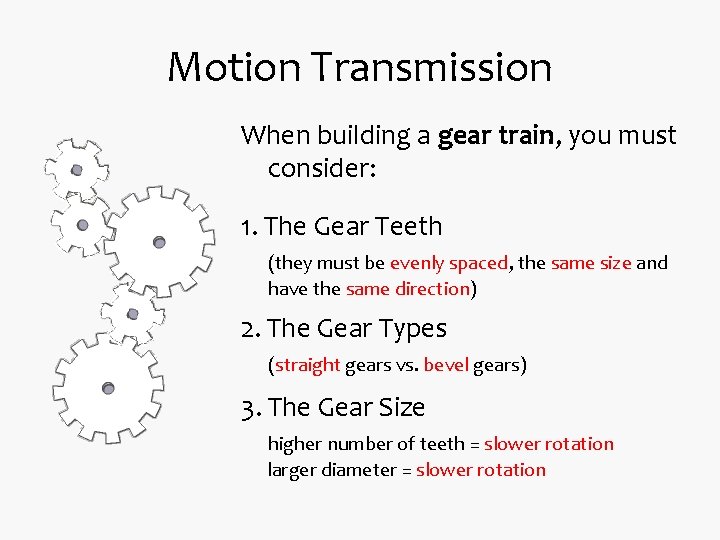 Motion Transmission

When building a gear train, you must consider:

1. The Gear Teeth

(they must be evenly spaced, the same size and have the same direction)

2. The Gear Types

(straight gears vs. bevel gears)

3. The Gear Size

higher number of teeth = slower rotation
larger diameter = slower rotation